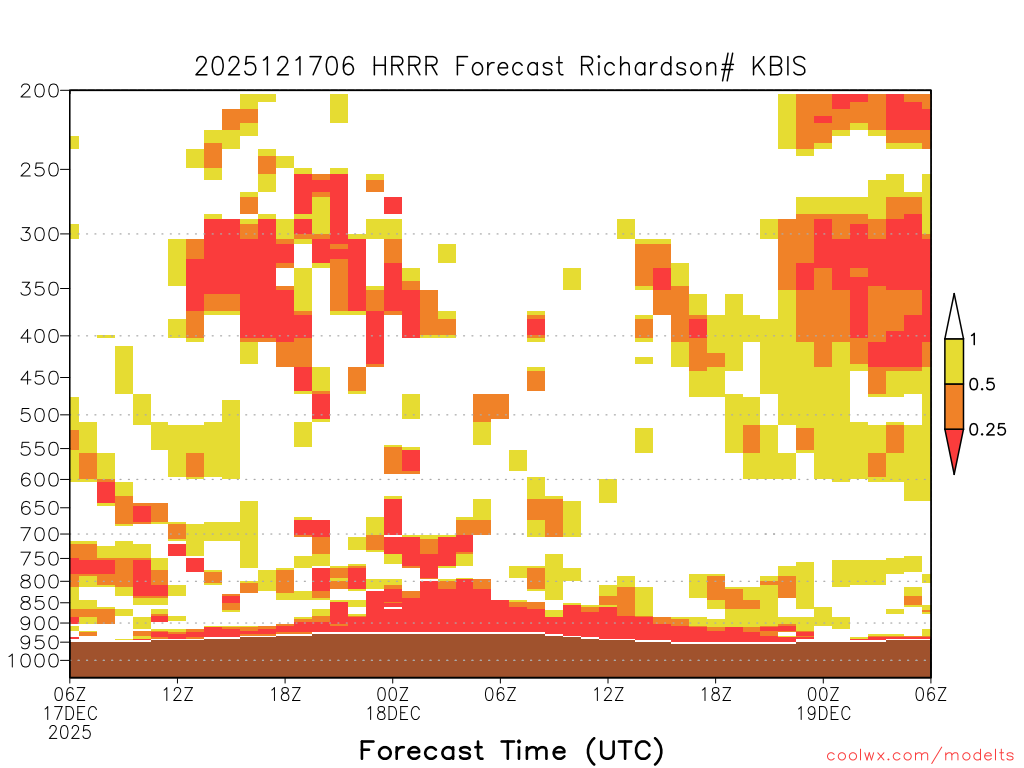 2025121706 HRRR Forecast Richardson# KBIS

200
250
300
350
400
450
500
550
600
650
700
750
800
850
900
950
1000

1
0.5
0.25

06Z
17DEC
2025
12Z
18Z
00Z
18DEC
06Z
12Z
18Z
00Z
19DEC
06Z

Forecast Time (UTC)

coolwx.com/modelts